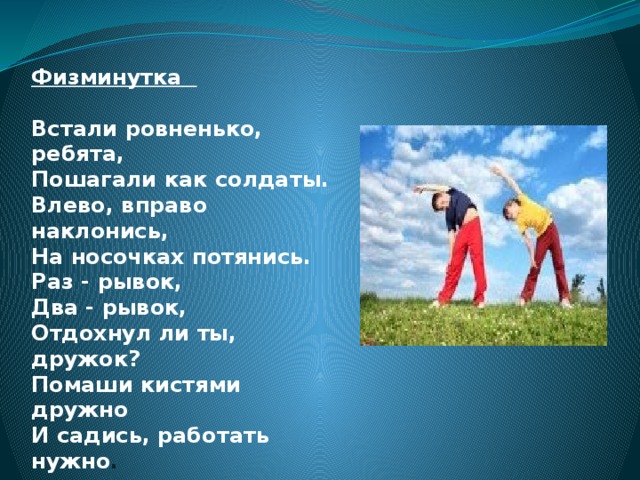 Физминутка

Встали ровненько, ребята,
Пошагали как солдаты.
Влево, вправо наклонись,
На носочках потянись.
Раз - рывок,
Два - рывок,
Отдохнул ли ты, дружок?
Помаши кистями дружно
И садись, работать нужно.